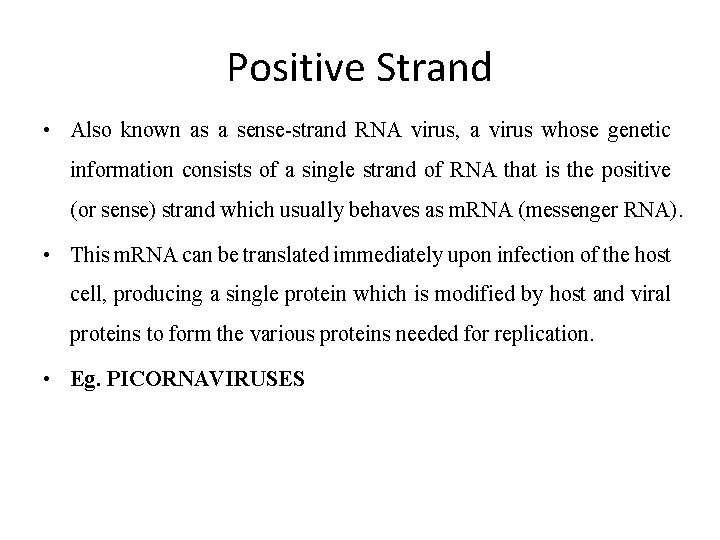 Positive Strand

• Also known as a sense-strand RNA virus, a virus whose genetic information consists of a single strand of RNA that is the positive (or sense) strand which usually behaves as mRNA (messenger RNA).

• This mRNA can be translated immediately upon infection of the host cell, producing a single protein which is modified by host and viral proteins to form the various proteins needed for replication.

• Eg. PICORNAVIRUSES